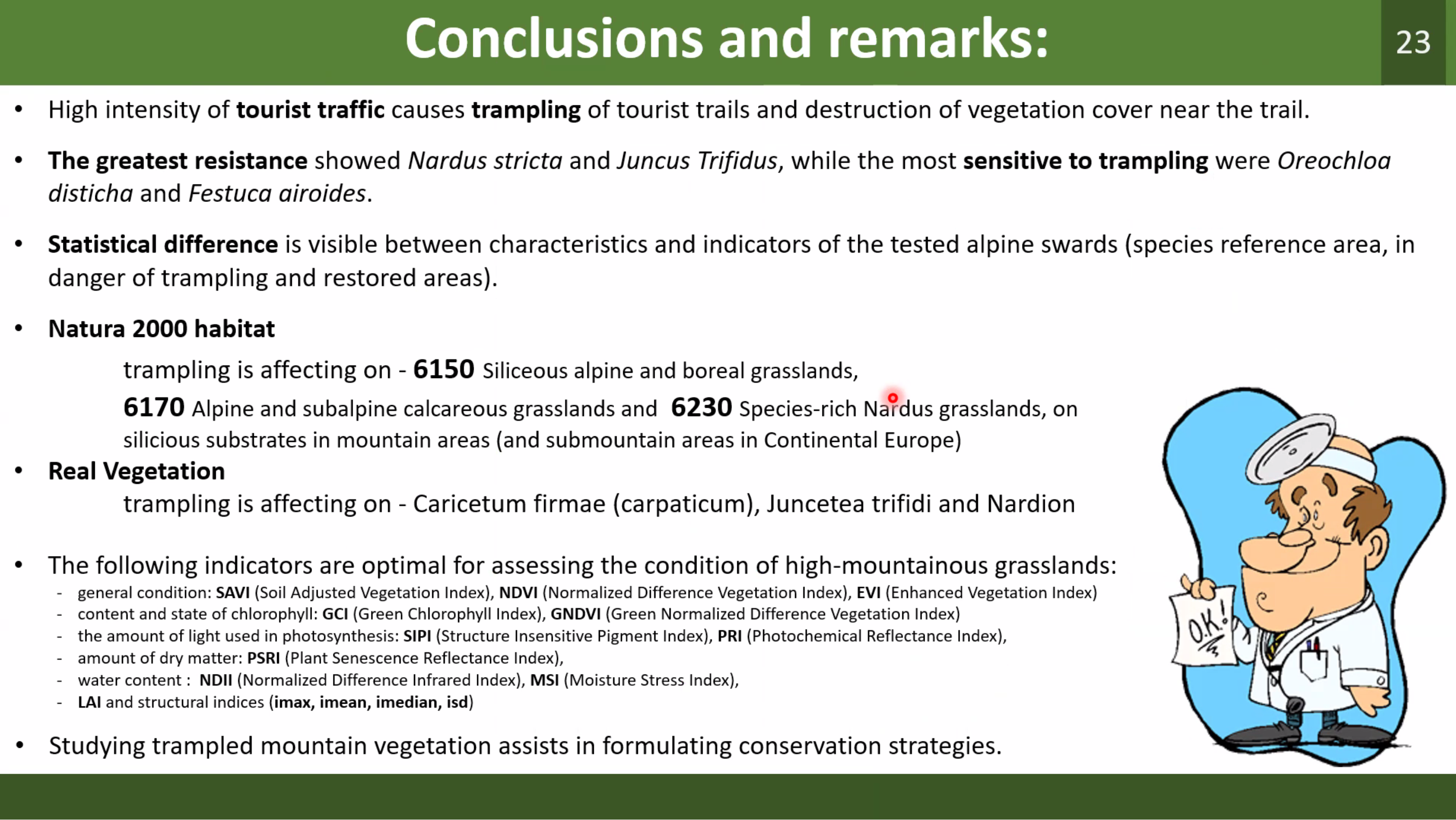 Conclusions and remarks:

23

• High intensity of tourist traffic causes trampling of tourist trails and destruction of vegetation cover near the trail.

• The greatest resistance showed Nardus stricta and Juncus Trifidus, while the most sensitive to trampling were Oreochloa disticha and Festuca airoides.

• Statistical difference is visible between characteristics and indicators of the tested alpine swards (species reference area, in danger of trampling and restored areas).

• Natura 2000 habitat

trampling is affecting on - 6150 Siliceous alpine and boreal grasslands,

6170 Alpine and subalpine calcareous grasslands and 6230 Species-rich Nardus grasslands, on silicious substrates in mountain areas (and submountain areas in Continental Europe)

• Real Vegetation

trampling is affecting on - Caricetum firmae (carpaticum), Juncetea trifidi and Nardion

• The following indicators are optimal for assessing the condition of high-mountainous grasslands:

- general condition: SAVI (Soil Adjusted Vegetation Index), NDVI (Normalized Difference Vegetation Index), EVI (Enhanced Vegetation Index)
- content and state of chlorophyll: GCI (Green Chlorophyll Index), GNDVI (Green Normalized Difference Vegetation Index)
- the amount of light used in photosynthesis: SIPI (Structure Insensitive Pigment Index), PRI (Photochemical Reflectance Index),
- amount of dry matter: PSRI (Plant Senescence Reflectance Index),
- water content : NDII (Normalized Difference Infrared Index), MSI (Moisture Stress Index),
- LAI and structural indices (imax, imean, imedian, isd)

• Studying trampled mountain vegetation assists in formulating conservation strategies.

O.K.!